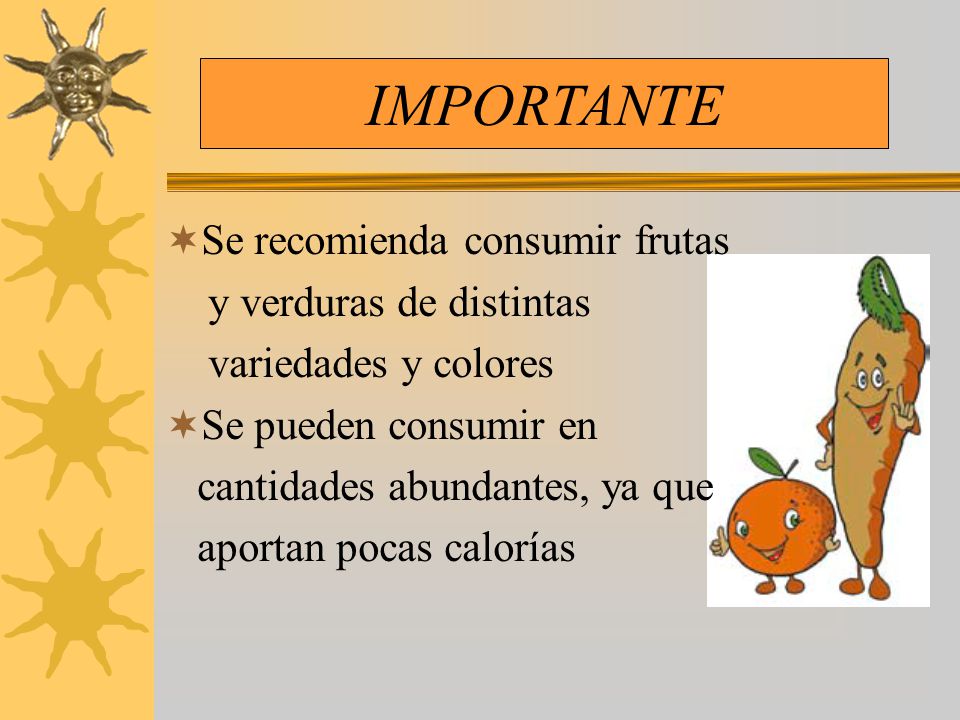 IMPORTANTE

Se recomienda consumir frutas y verduras de distintas variedades y colores

Se pueden consumir en cantidades abundantes, ya que aportan pocas calorías